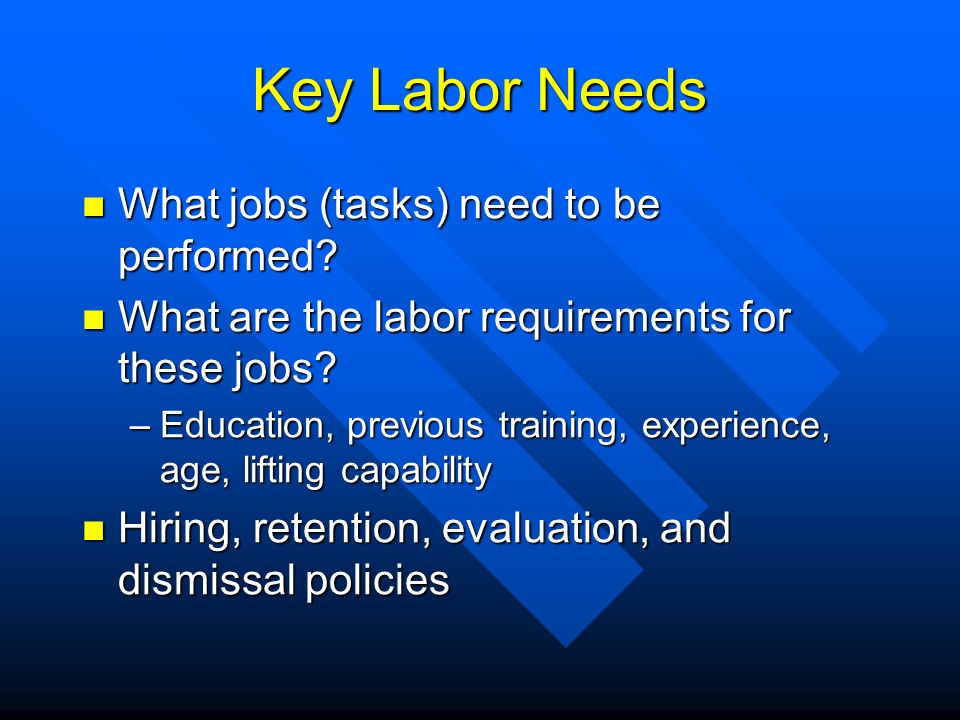 Key Labor Needs

What jobs (tasks) need to be performed?

What are the labor requirements for these jobs?

– Education, previous training, experience, age, lifting capability

Hiring, retention, evaluation, and dismissal policies